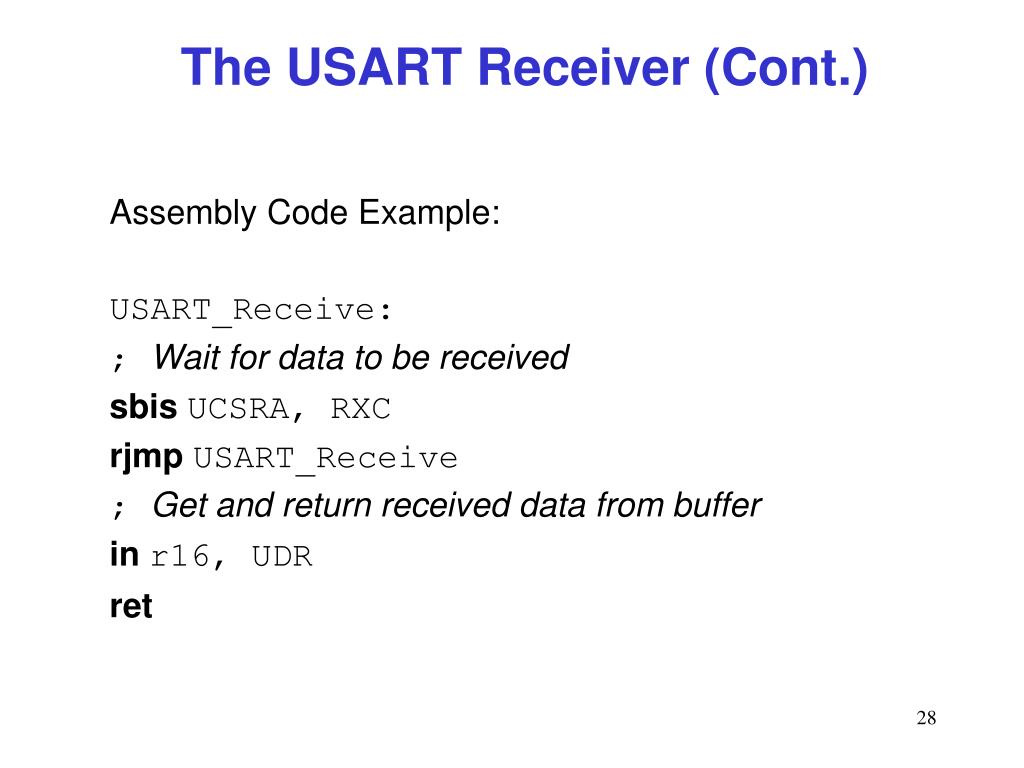 The USART Receiver (Cont.)

Assembly Code Example:

USART_Receive:
; Wait for data to be received
sbis UCSRA, RXC
rjmp USART_Receive
; Get and return received data from buffer
in r16, UDR
ret

28